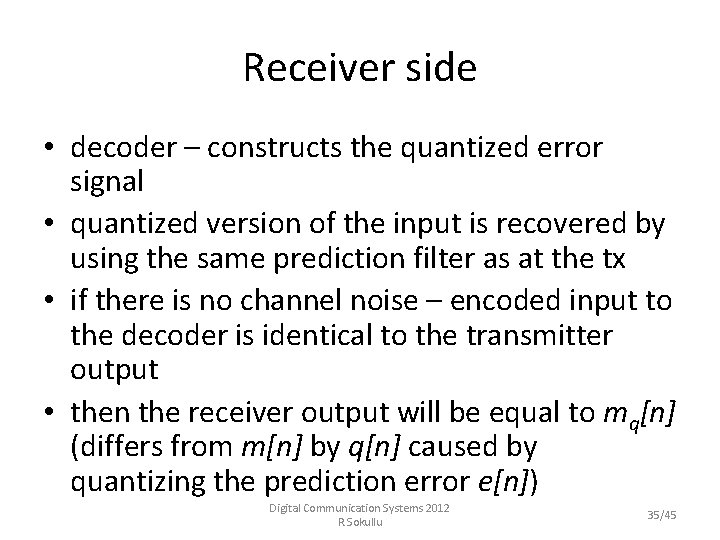 Receiver side

• decoder – constructs the quantized error signal
• quantized version of the input is recovered by using the same prediction filter as at the tx
• if there is no channel noise – encoded input to the decoder is identical to the transmitter output
• then the receiver output will be equal to $m_q[n]$ (differs from $m[n]$ by $q[n]$ caused by quantizing the prediction error $e[n]$)

Digital Communication Systems 2012
R Sokullu

35/45